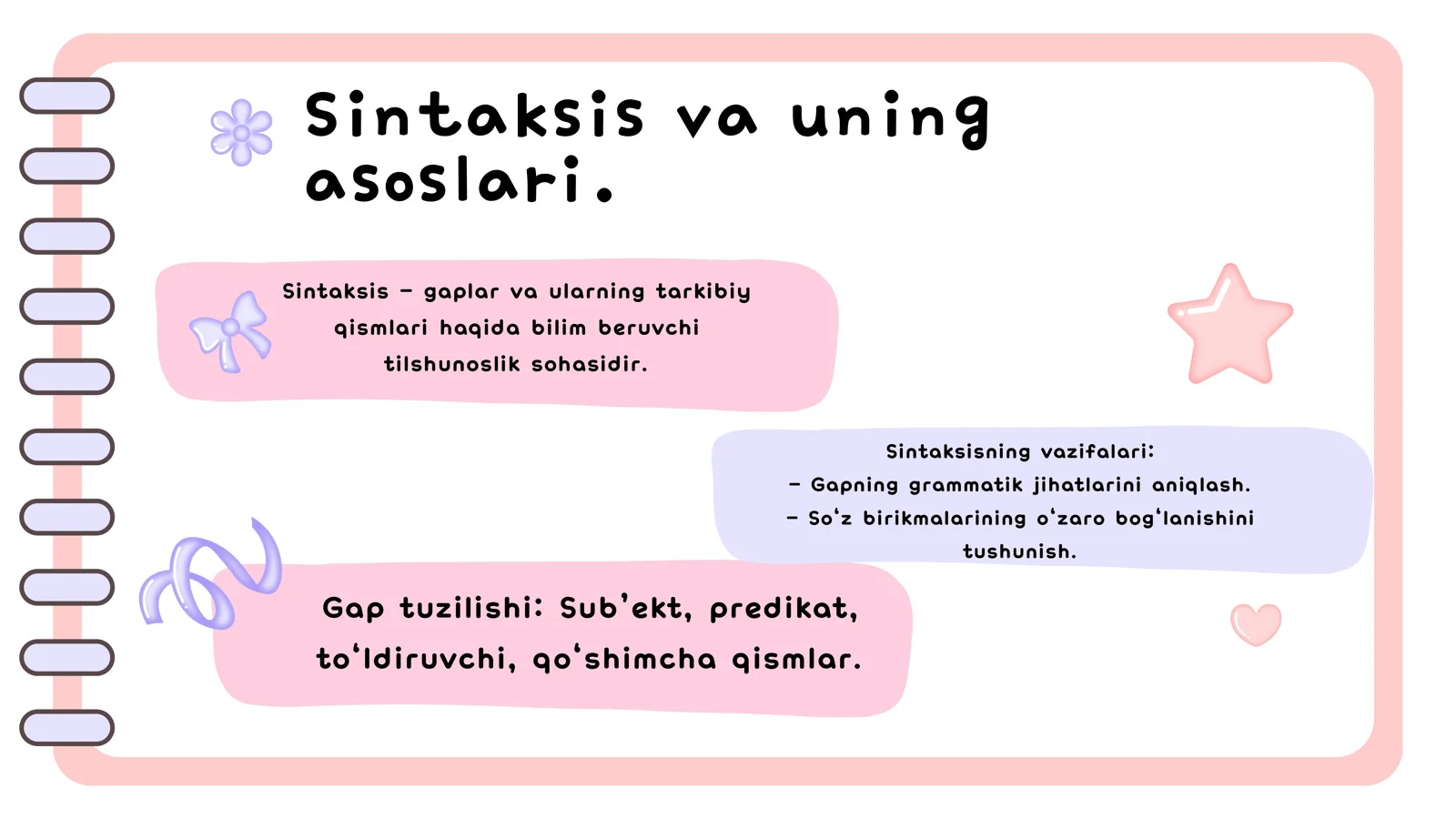 Sintaksis va uning asoslari.

Sintaksis – gaplar va ularning tarkibiy qismlari haqida bilim beruvchi tilshunoslik sohasidir.

Sintaksisning vazifalari:
– Gapning grammatik jihatlarini aniqlash.
– So‘z birikmalarining o‘zaro bog‘lanishini tushunish.

Gap tuzilishi: Sub’ekt, predikat, to‘ldiruvchi, qo‘shimcha qismlar.